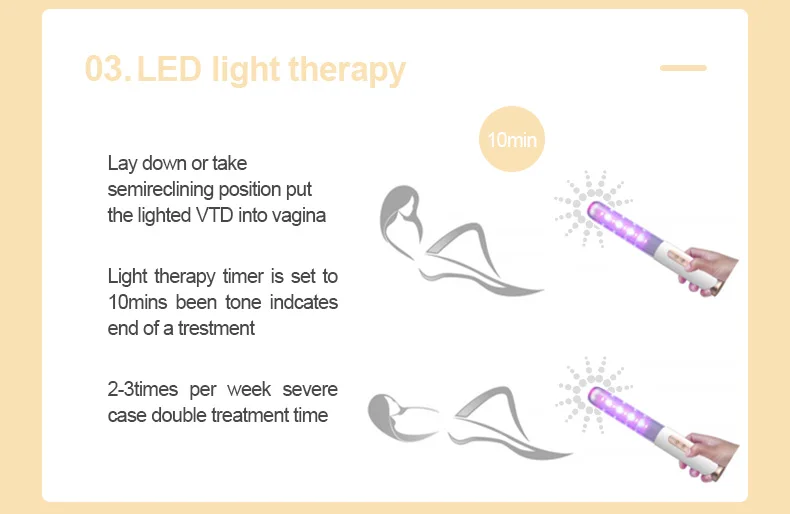 03. LED light therapy

10min

Lay down or take semireclining position put the lighted VTD into vagina

Light therapy timer is set to 10mins been tone indcates end of a trestment

2-3times per week severe case double treatment time